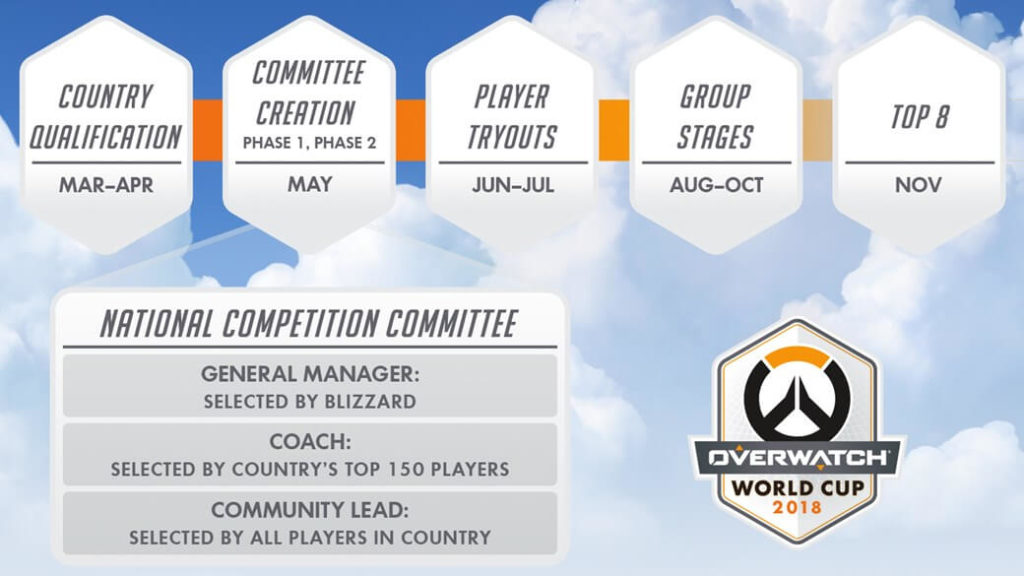 COUNTRY QUALIFICATION
MAR–APR

COMMITTEE CREATION
PHASE 1, PHASE 2
MAY

PLAYER TRYOUTS
JUN–JUL

GROUP STAGES
AUG–OCT

TOP 8
NOV

NATIONAL COMPETITION COMMITTEE

GENERAL MANAGER:
SELECTED BY BLIZZARD

COACH:
SELECTED BY COUNTRY'S TOP 150 PLAYERS

COMMUNITY LEAD:
SELECTED BY ALL PLAYERS IN COUNTRY

OVERWATCH
WORLD CUP
2018